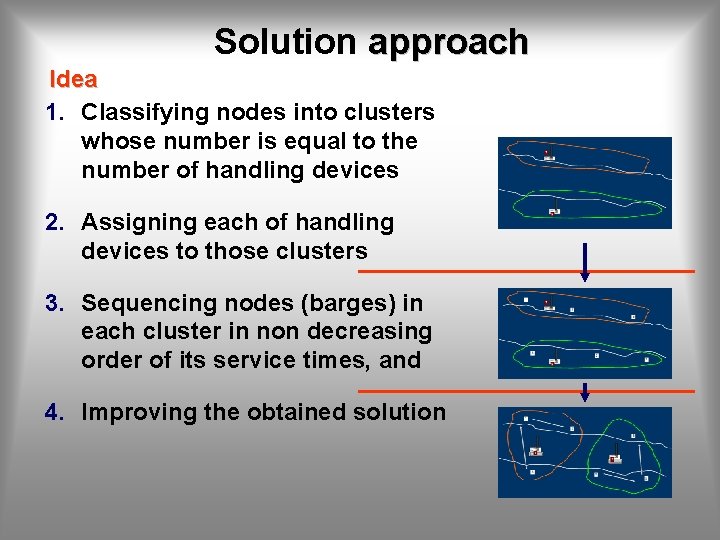 Solution approach

Idea

1. Classifying nodes into clusters whose number is equal to the number of handling devices

2. Assigning each of handling devices to those clusters

3. Sequencing nodes (barges) in each cluster in non decreasing order of its service times, and

4. Improving the obtained solution